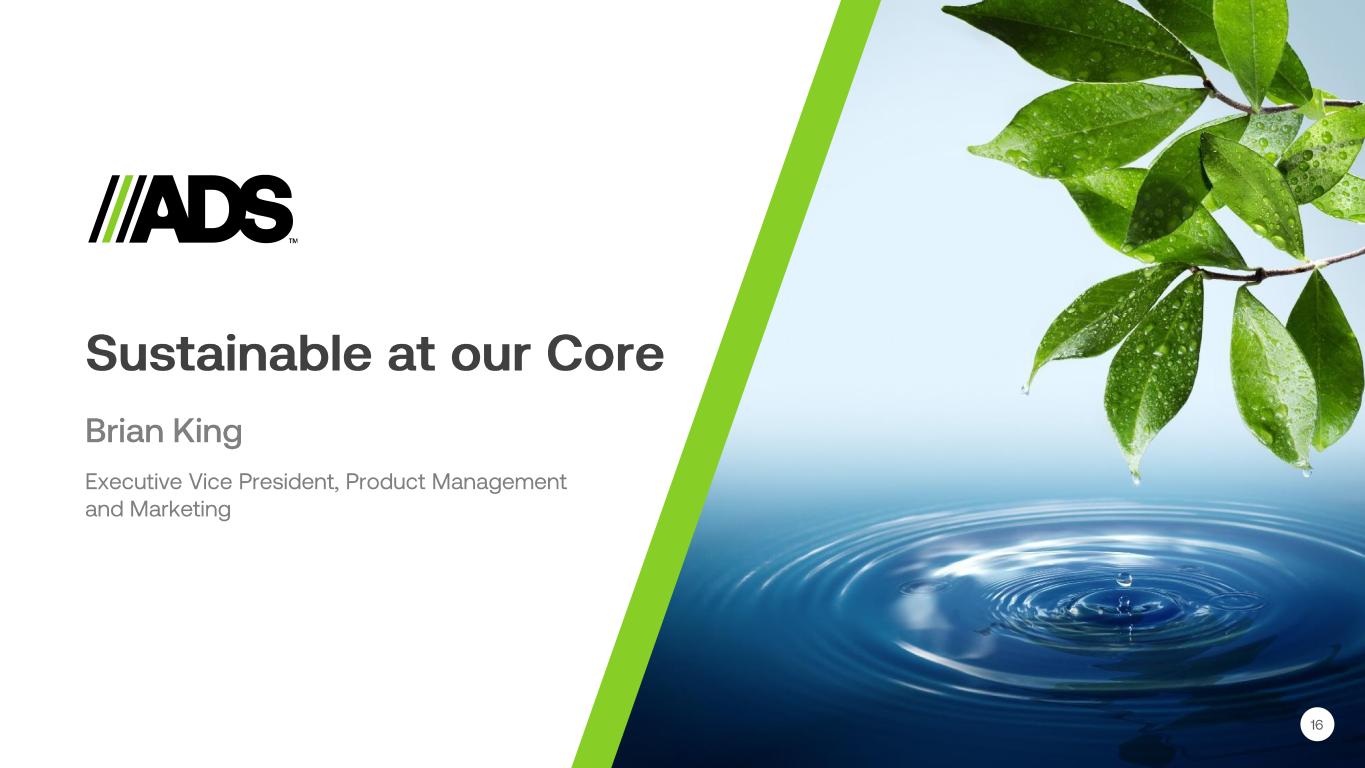 ADS™

Sustainable at our Core

Brian King

Executive Vice President, Product Management and Marketing

16